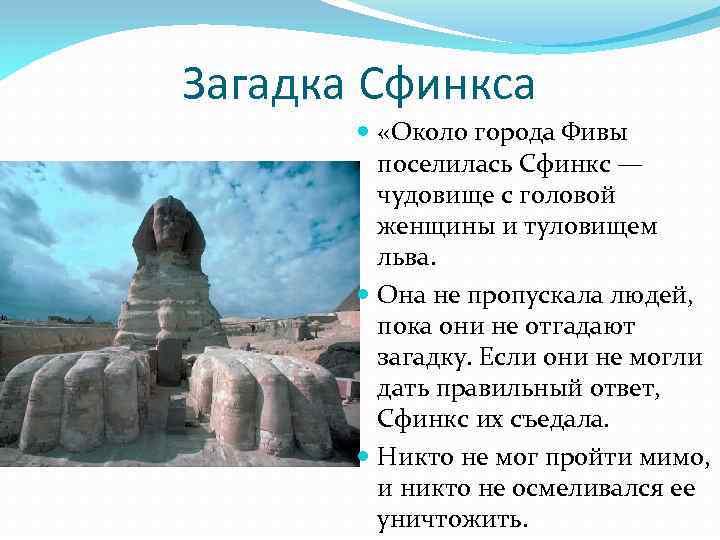 Загадка Сфинкса

«Около города Фивы поселилась Сфинкс — чудовище с головой женщины и туловищем льва.

Она не пропускала людей, пока они не отгадают загадку. Если они не могли дать правильный ответ, Сфинкс их съедала.

Никто не мог пройти мимо, и никто не осмеливался ее уничтожить.